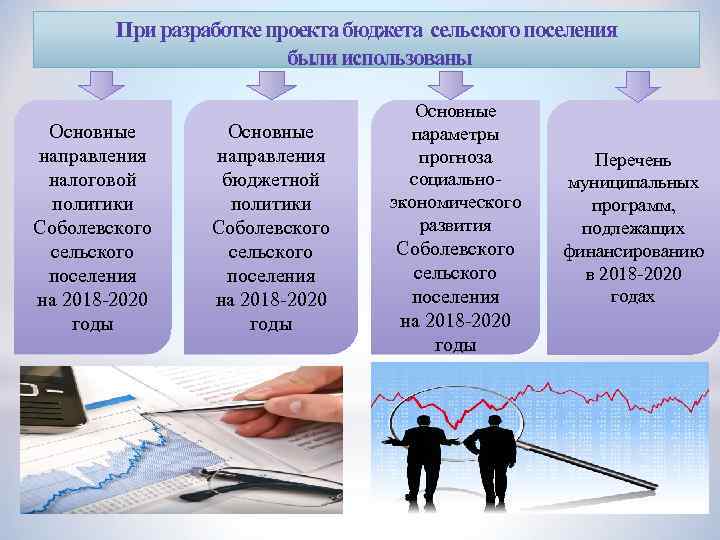 При разработке проекта бюджета сельского поселения были использованы

Основные направления налоговой политики Соболевского сельского поселения на 2018-2020 годы

Основные направления бюджетной политики Соболевского сельского поселения на 2018-2020 годы

Основные параметры прогноза социально-экономического развития Соболевского сельского поселения на 2018-2020 годы

Перечень муниципальных программ, подлежащих финансированию в 2018-2020 годах